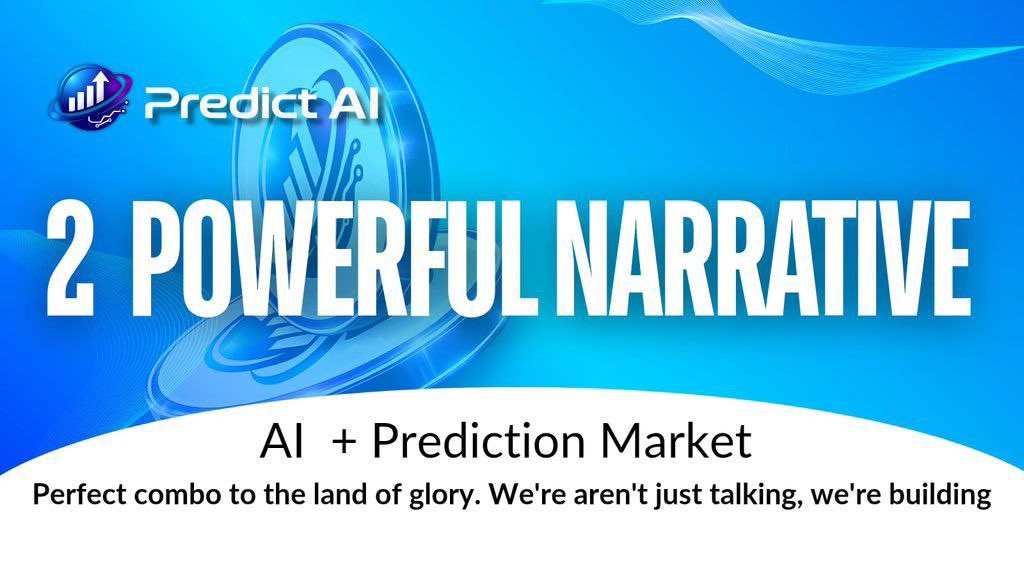 Predict AI

2 POWERFUL NARRATIVE

AI + Prediction Market

Perfect combo to the land of glory. We're aren't just talking, we're building